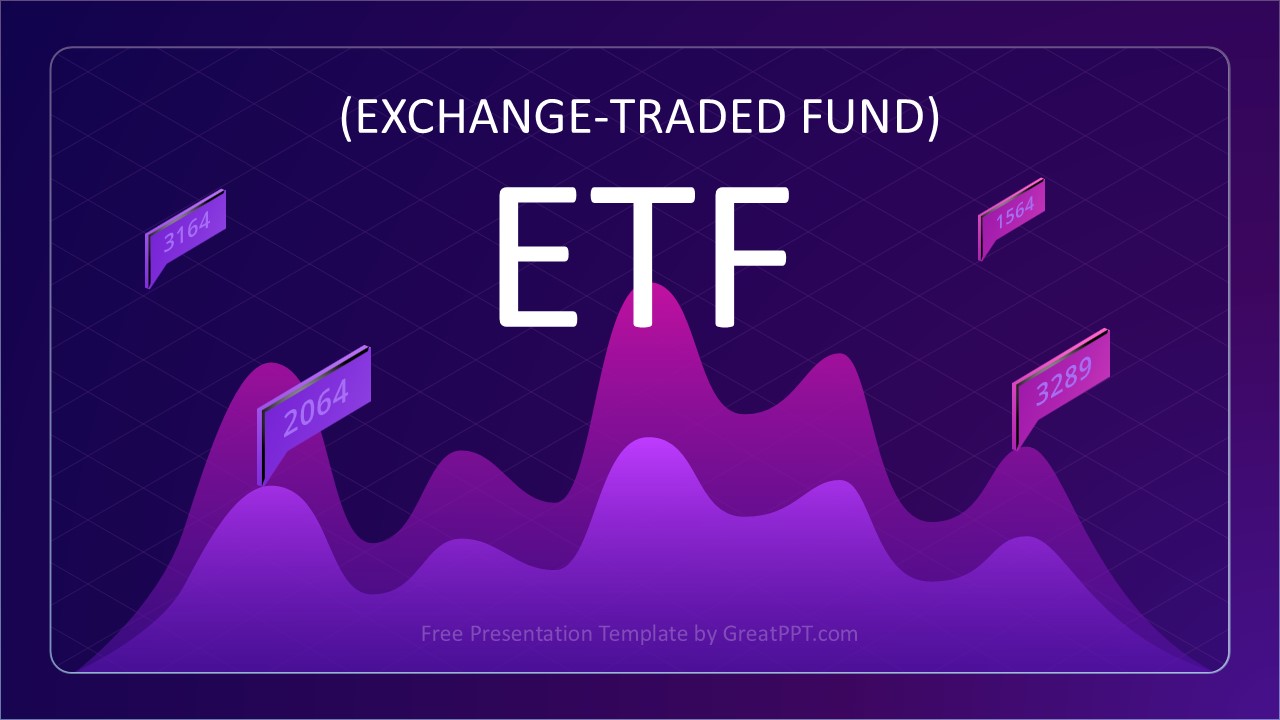 (EXCHANGE-TRADED FUND)

ETF

3164

1564

2064

3289

Free Presentation Template by GreatPPT.com